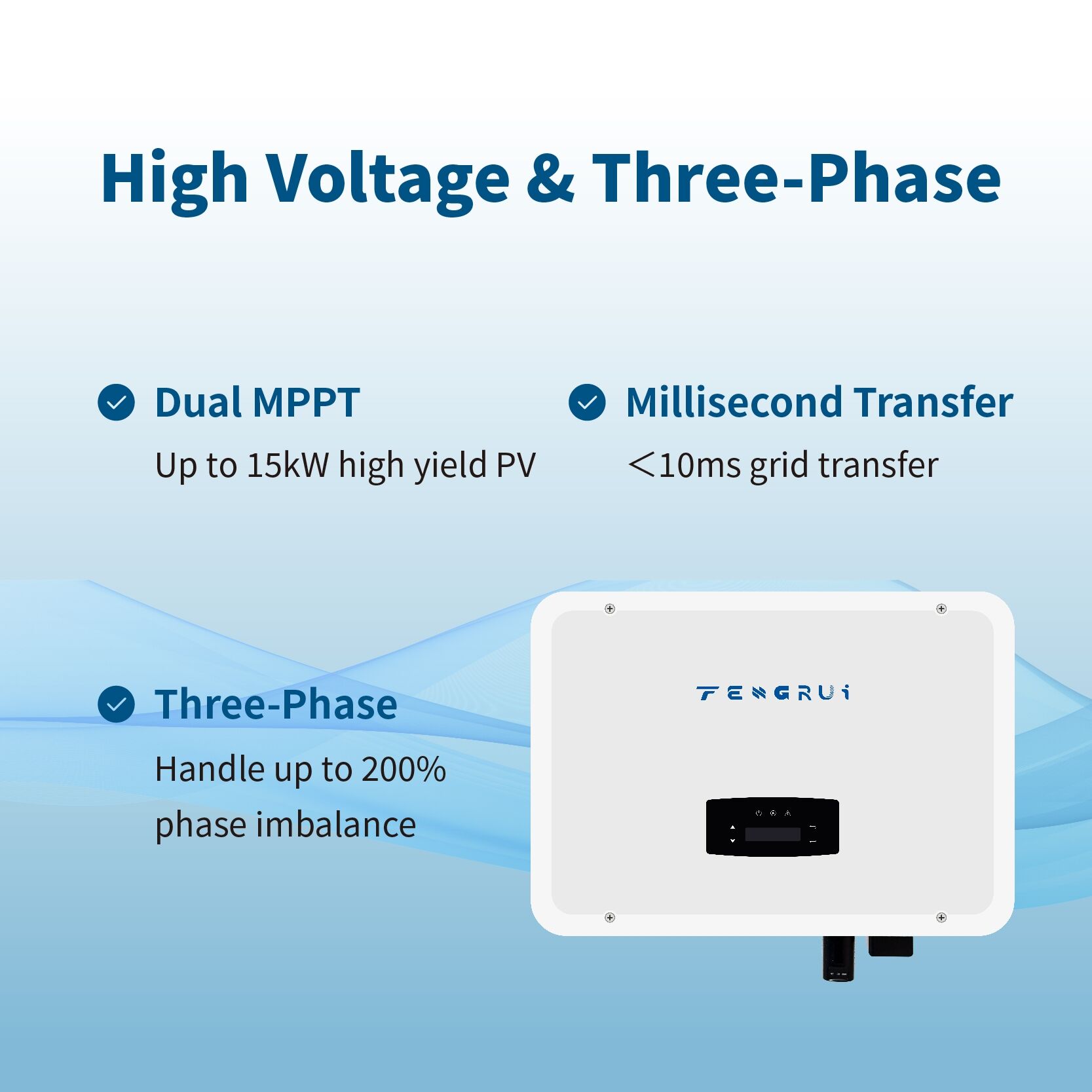 High Voltage & Three-Phase

Dual MPPT

Up to 15kW high yield PV

Millisecond Transfer

＜10ms grid transfer

Three-Phase

Handle up to 200% phase imbalance

TENGRUI